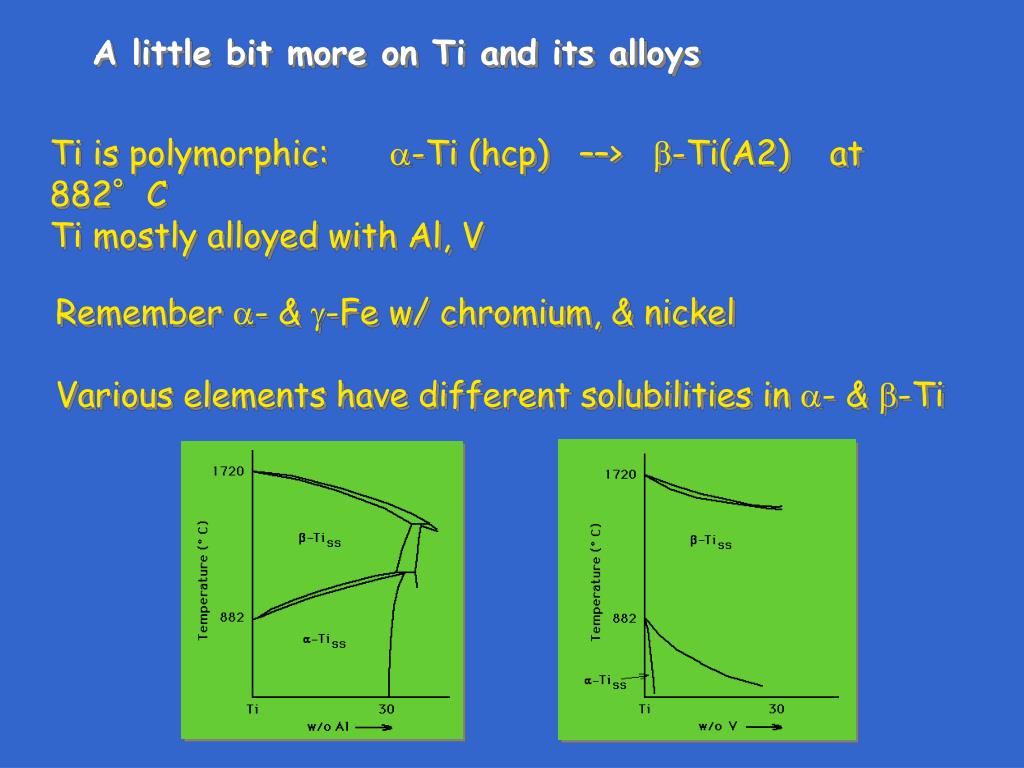 A little bit more on Ti and its alloys

Ti is polymorphic: $\alpha$-Ti (hcp) --> $\beta$-Ti(A2) at 882° C
Ti mostly alloyed with Al, V

Remember $\alpha$- & $\gamma$-Fe w/ chromium, & nickel

Various elements have different solubilities in $\alpha$- & $\beta$-Ti

1720
Temperature (° C)
$\beta$-Ti$_{SS}$
882
$\alpha$-Ti$_{SS}$
Ti
30
w/o Al

1720
Temperature (° C)
$\beta$-Ti$_{SS}$
882
$\alpha$-Ti$_{SS}$
Ti
30
w/o V